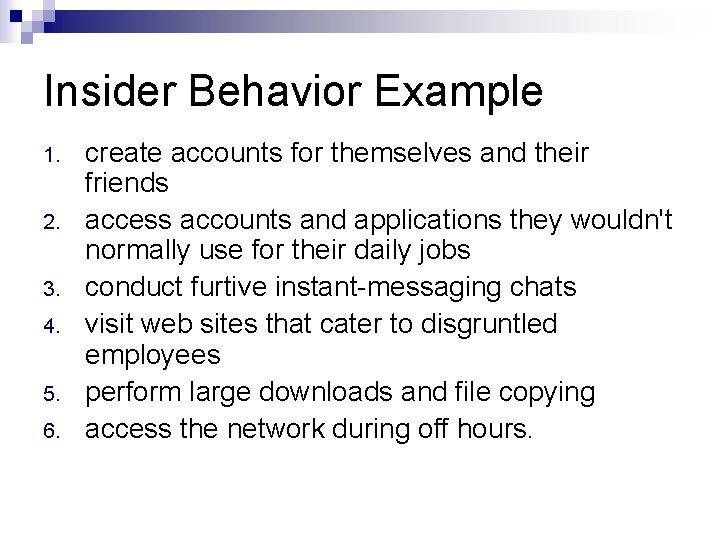 Insider Behavior Example

1. create accounts for themselves and their friends
2. access accounts and applications they wouldn't normally use for their daily jobs
3. conduct furtive instant-messaging chats
4. visit web sites that cater to disgruntled employees
5. perform large downloads and file copying
6. access the network during off hours.